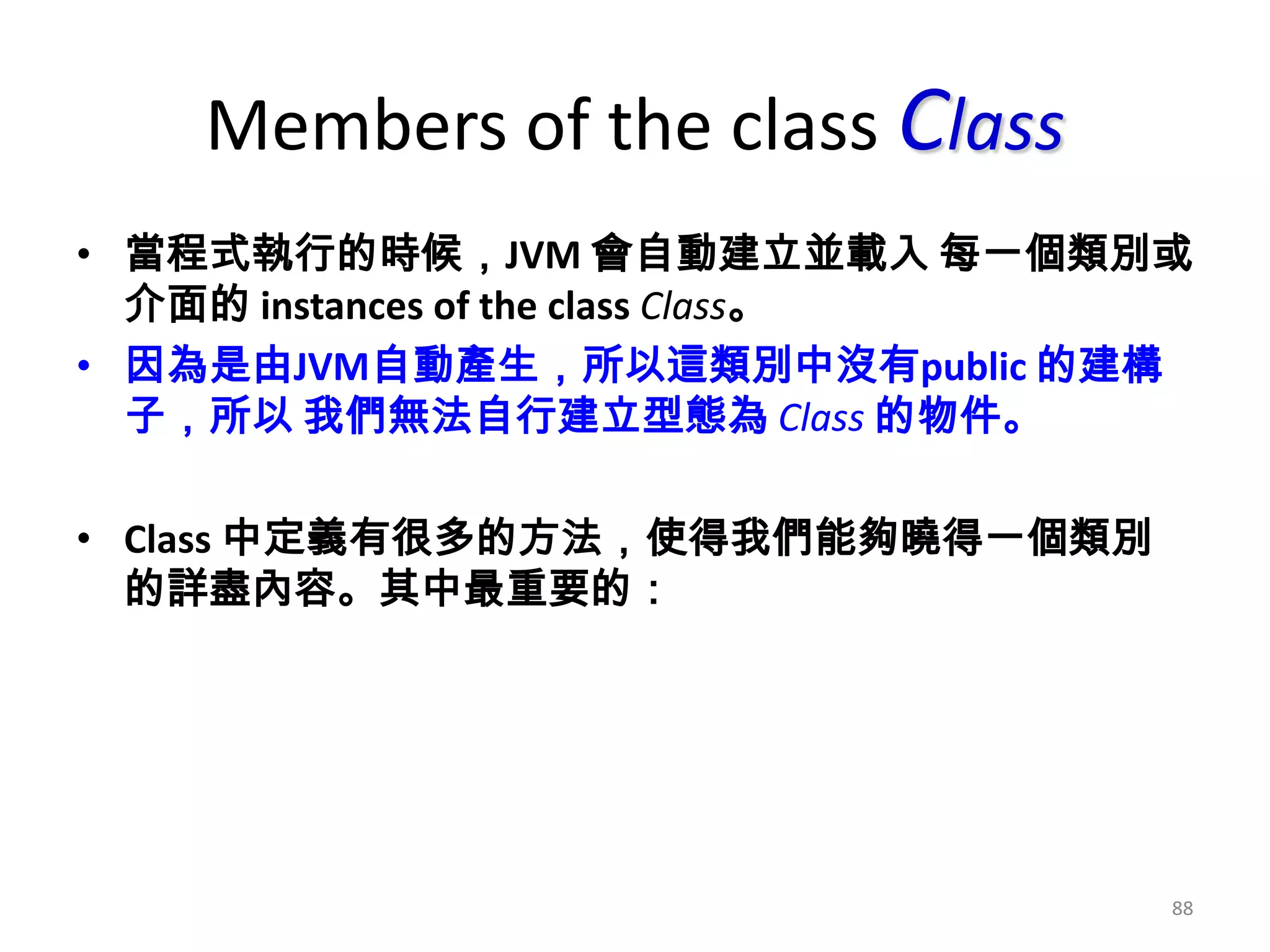 Members of the class Class

• 當程式執行的時候，JVM 會自動建立並載入 每一個類別或介面的 instances of the class Class。
• 因為是由JVM自動產生，所以這類別中沒有public 的建構子，所以 我們無法自行建立型態為 Class 的物件。

• Class 中定義有很多的方法，使得我們能夠曉得一個類別的詳盡內容。其中最重要的：

88